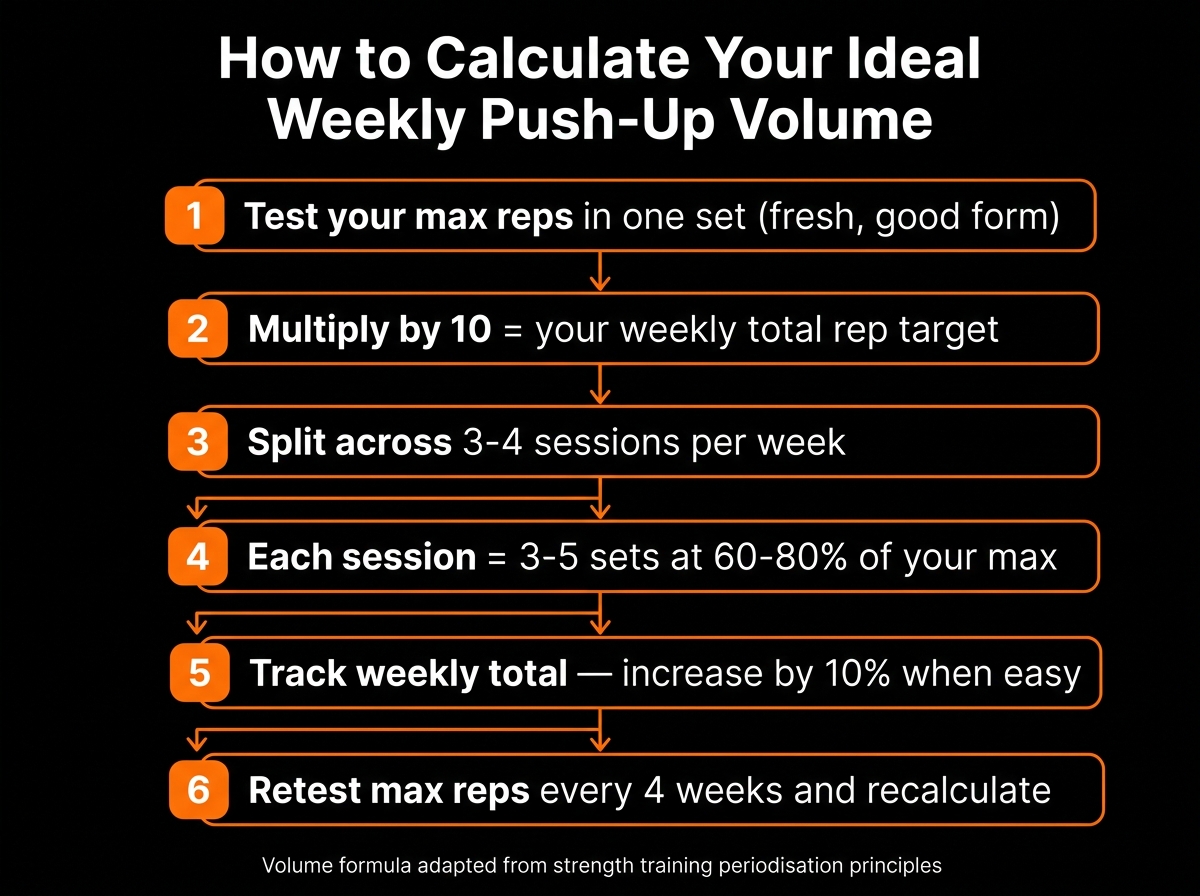 How to Calculate Your Ideal Weekly Push-Up Volume

1 Test your max reps in one set (fresh, good form)

2 Multiply by 10 = your weekly total rep target

3 Split across 3-4 sessions per week

4 Each session = 3-5 sets at 60-80% of your max

5 Track weekly total — increase by 10% when easy

6 Retest max reps every 4 weeks and recalculate

Volume formula adapted from strength training periodisation principles